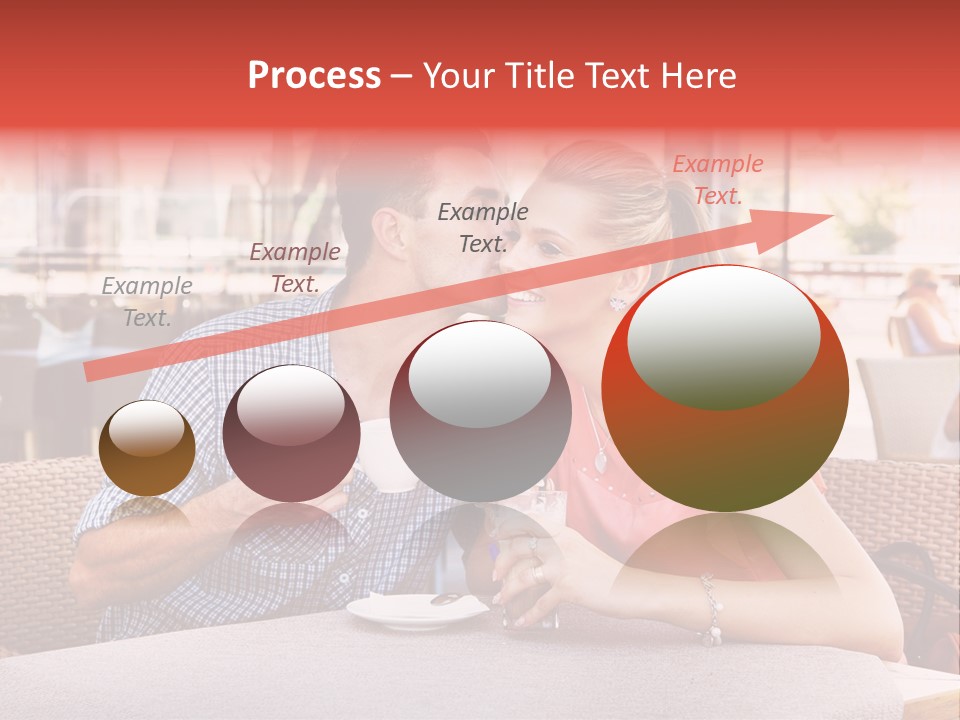 Process – Your Title Text Here

Example Text.

Example Text.

Example Text.

Example Text.